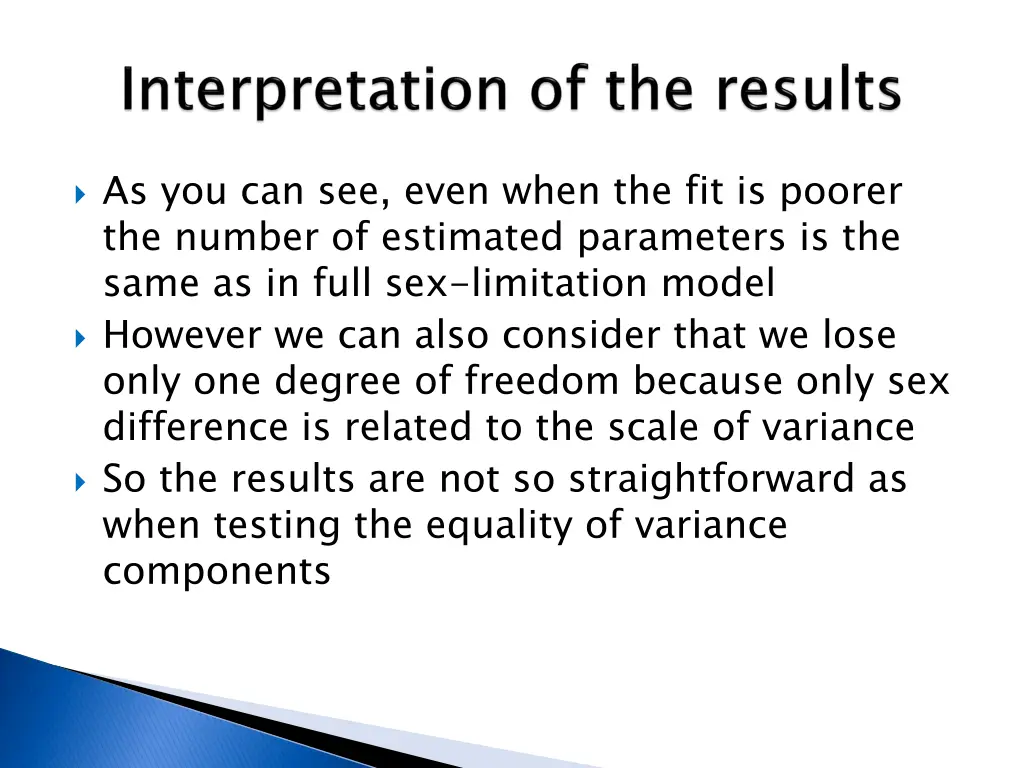 Interpretation of the results

As you can see, even when the fit is poorer the number of estimated parameters is the same as in full sex-limitation model

However we can also consider that we lose only one degree of freedom because only sex difference is related to the scale of variance

So the results are not so straightforward as when testing the equality of variance components